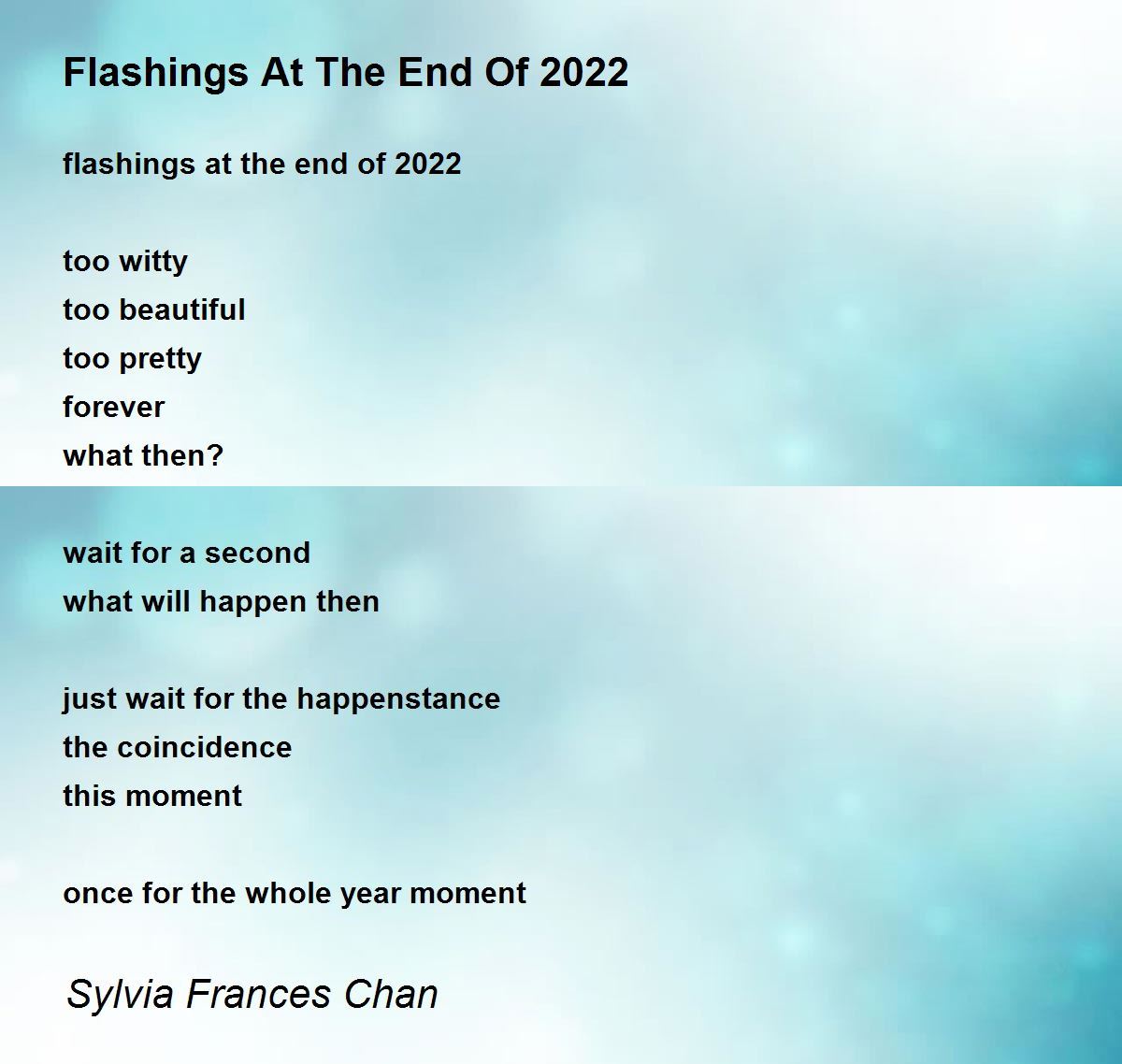 Flashings At The End Of 2022

flashings at the end of 2022

too witty
too beautiful
too pretty
forever
what then?

wait for a second
what will happen then

just wait for the happenstance
the coincidence
this moment

once for the whole year moment

Sylvia Frances Chan